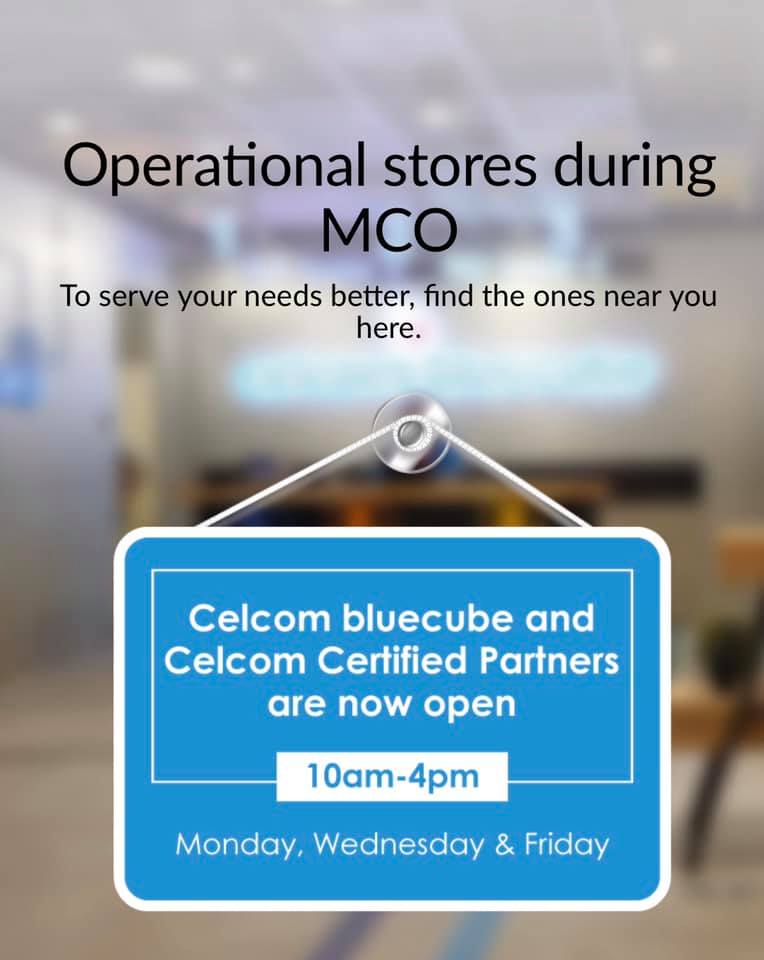 Operational stores during MCO

To serve your needs better, find the ones near you here.

Celcom bluecube and Celcom Certified Partners are now open

10am-4pm

Monday, Wednesday & Friday